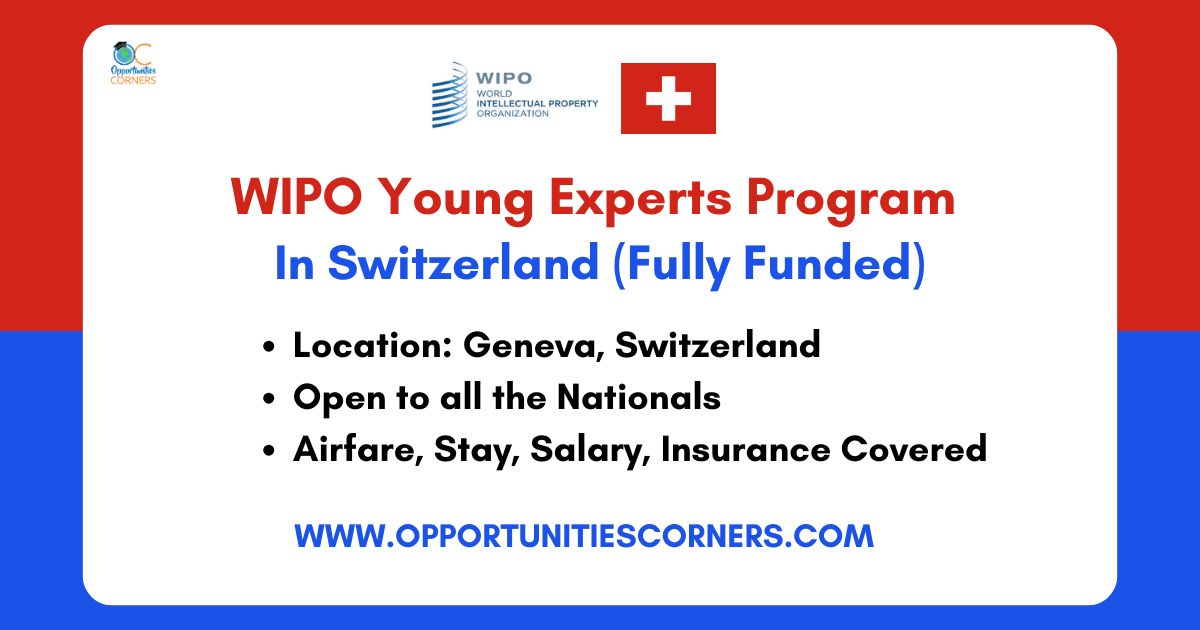 OC
Opportunities
CORNERS

WIPO
WORLD
INTELLECTUAL PROPERTY
ORGANIZATION

WIPO Young Experts Program
In Switzerland (Fully Funded)

• Location: Geneva, Switzerland
• Open to all the Nationals
• Airfare, Stay, Salary, Insurance Covered

WWW.OPPORTUNITIESCORNERS.COM